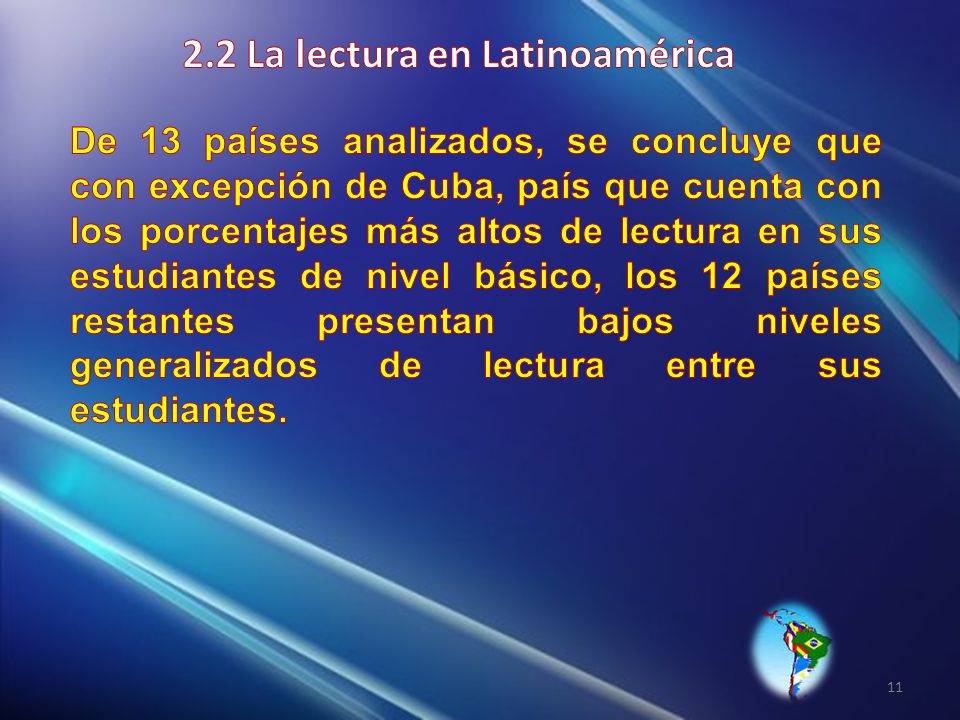 2.2 La lectura en Latinoamérica

De 13 países analizados, se concluye que con excepción de Cuba, país que cuenta con los porcentajes más altos de lectura en sus estudiantes de nivel básico, los 12 países restantes presentan bajos niveles generalizados de lectura entre sus estudiantes.

11